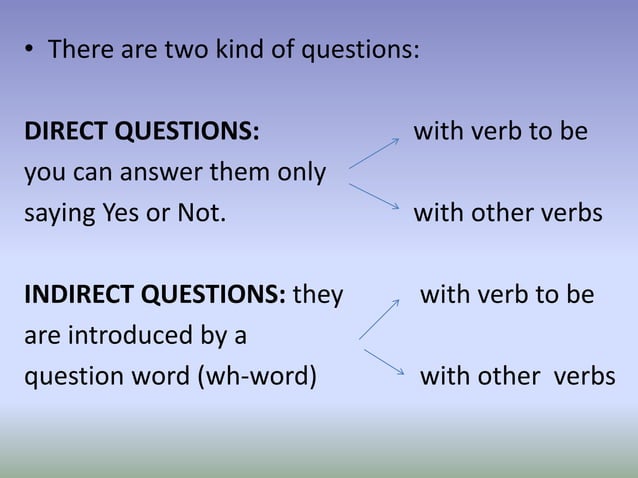 • There are two kind of questions:

DIRECT QUESTIONS: you can answer them only saying Yes or Not.

with verb to be

with other verbs

INDIRECT QUESTIONS: they are introduced by a question word (wh-word)

with verb to be

with other verbs